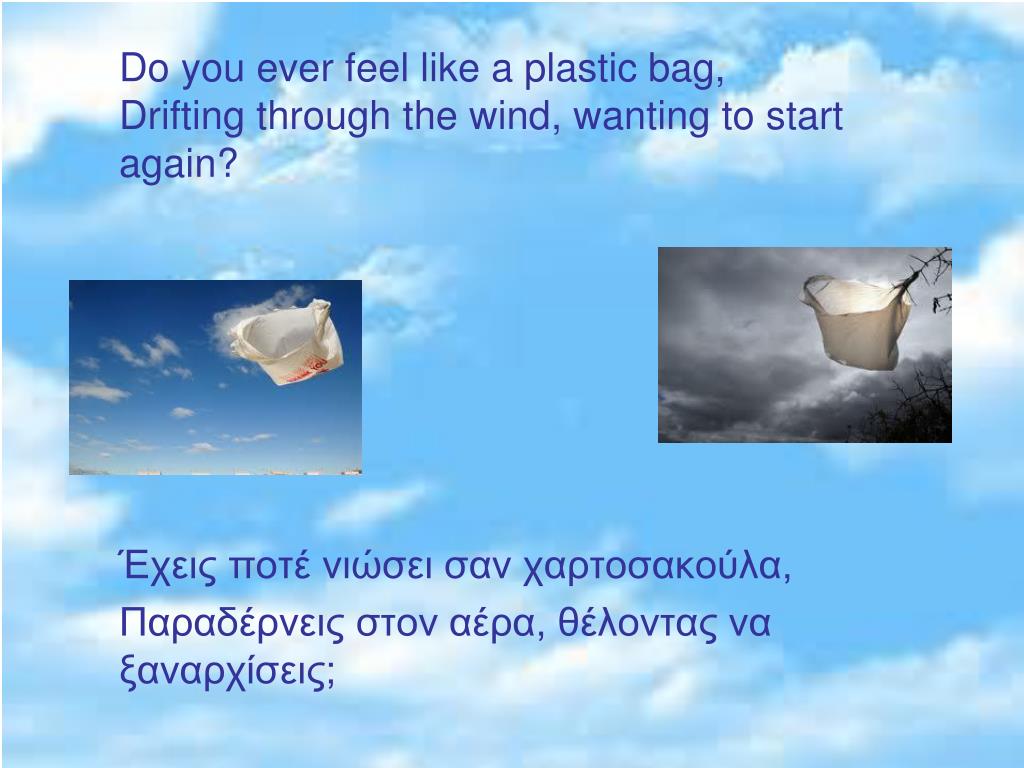 Do you ever feel like a plastic bag,
Drifting through the wind, wanting to start again?

Έχεις ποτέ νιώσει σαν χαρτοσακούλα,

Παραδέρνεις στον αέρα, θέλοντας να ξαναρχίσεις;